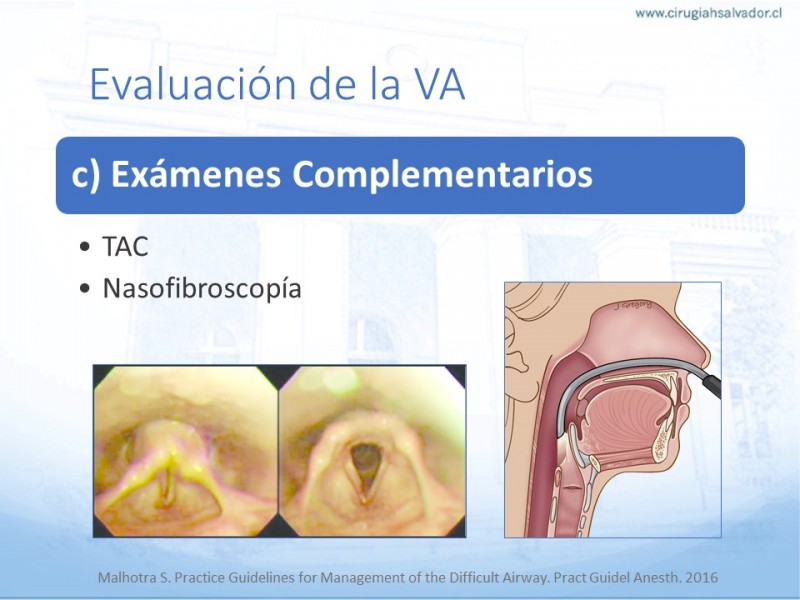 www.cirugiahsalvador.cl

Evaluación de la VA

c) Exámenes Complementarios

• TAC
• Nasofibroscopía

J Gregory

Malhotra S. Practice Guidelines for Management of the Difficult Airway. Pract Guidel Anesth. 2016